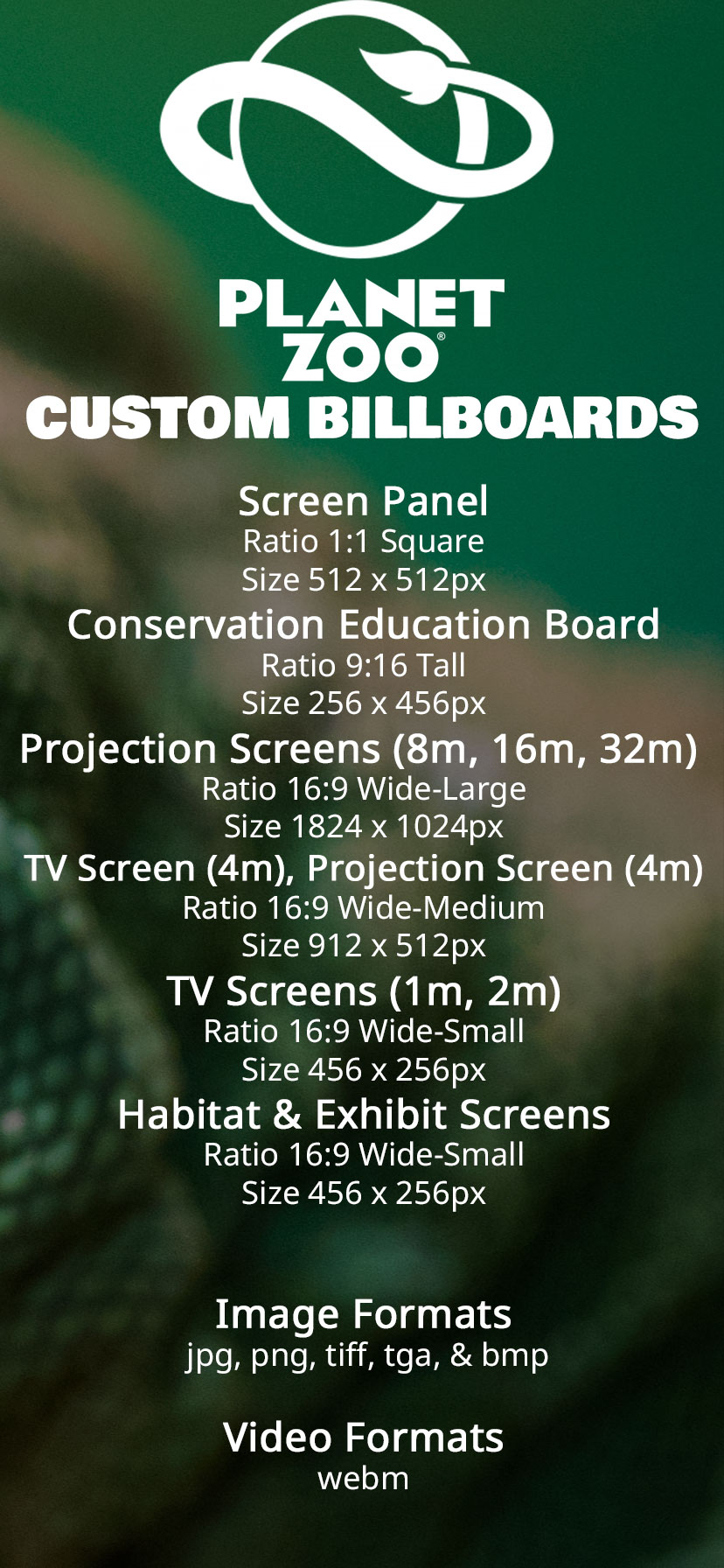 PLANET ZOO®
CUSTOM BILLBOARDS

Screen Panel
Ratio 1:1 Square
Size 512 x 512px

Conservation Education Board
Ratio 9:16 Tall
Size 256 x 456px

Projection Screens (8m, 16m, 32m)
Ratio 16:9 Wide-Large
Size 1824 x 1024px

TV Screen (4m), Projection Screen (4m)
Ratio 16:9 Wide-Medium
Size 912 x 512px

TV Screens (1m, 2m)
Ratio 16:9 Wide-Small
Size 456 x 256px

Habitat & Exhibit Screens
Ratio 16:9 Wide-Small
Size 456 x 256px

Image Formats
jpg, png, tiff, tga, & bmp

Video Formats
webm